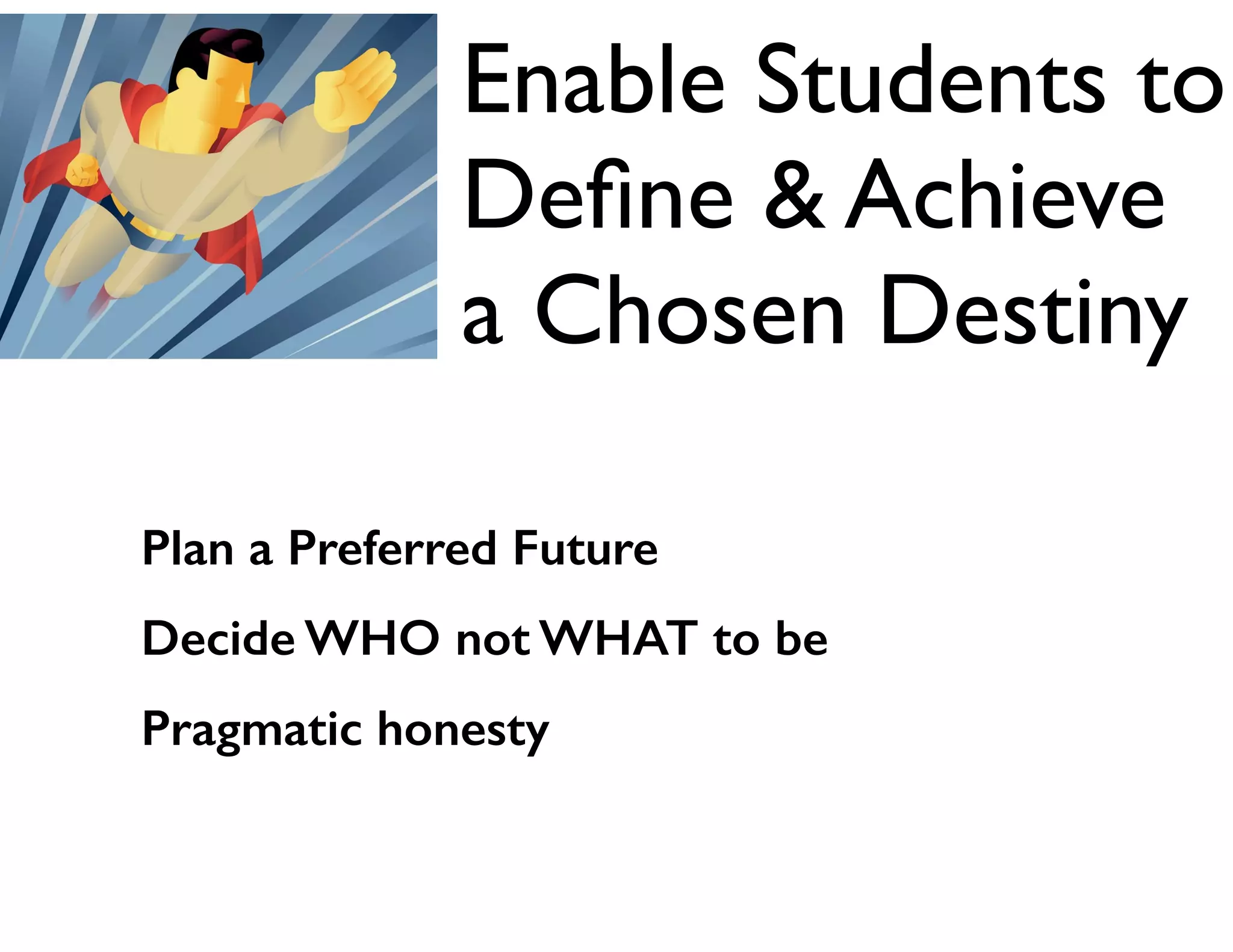 Enable Students to Define & Achieve a Chosen Destiny

Plan a Preferred Future

Decide WHO not WHAT to be

Pragmatic honesty